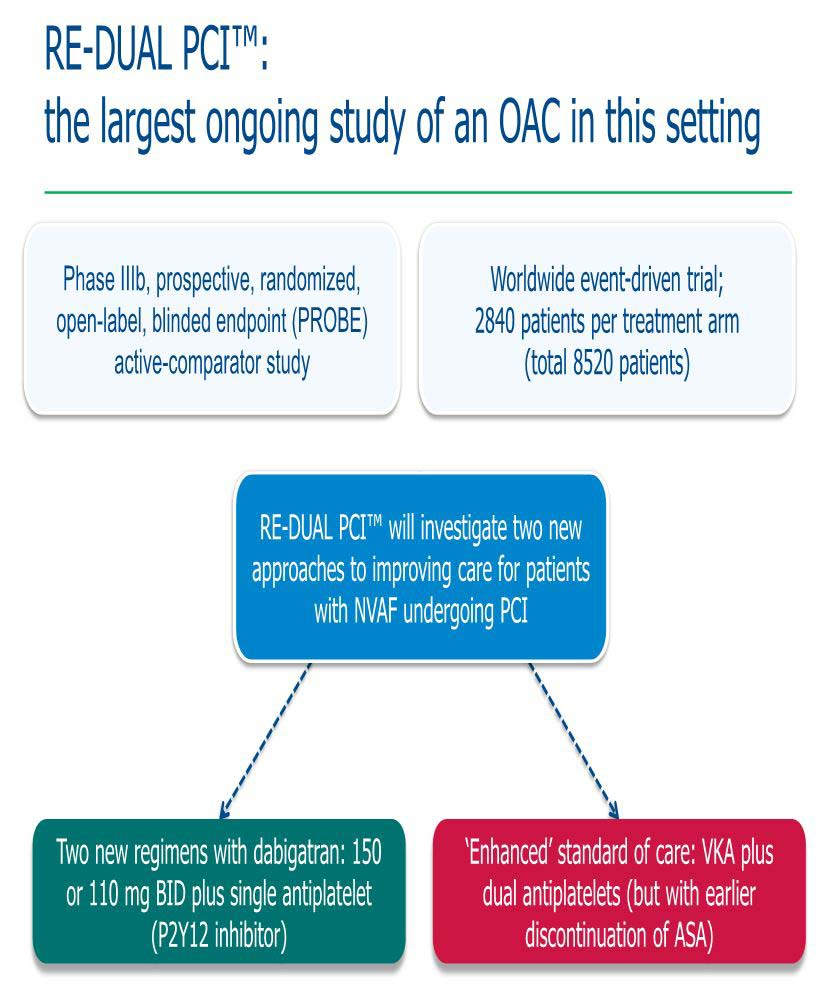 RE-DUAL PCI™:
the largest ongoing study of an OAC in this setting

Phase IIIb, prospective, randomized, open-label, blinded endpoint (PROBE) active-comparator study

Worldwide event-driven trial; 2840 patients per treatment arm (total 8520 patients)

RE-DUAL PCI™ will investigate two new approaches to improving care for patients with NVAF undergoing PCI

Two new regimens with dabigatran: 150 or 110 mg BID plus single antiplatelet (P2Y12 inhibitor)

'Enhanced' standard of care: VKA plus dual antiplatelets (but with earlier discontinuation of ASA)